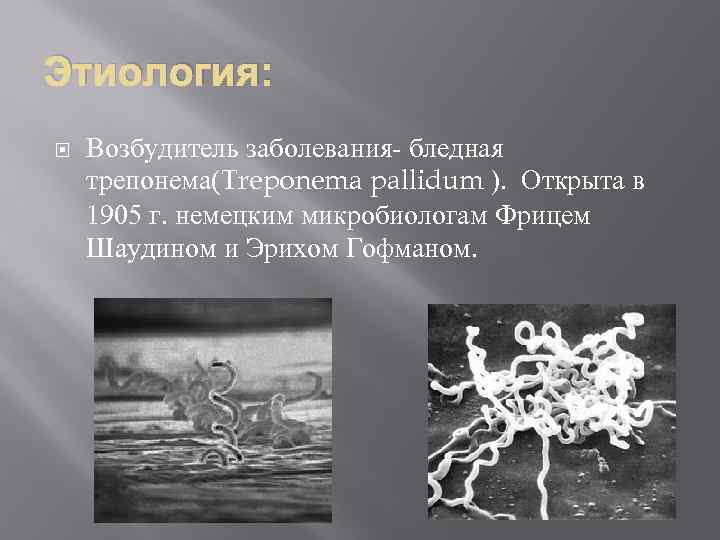 Этиология:

Возбудитель заболевания- бледная трепонема(Treponema pallidum ). Открыта в 1905 г. немецким микробиологам Фрицем Шаудином и Эрихом Гофманом.